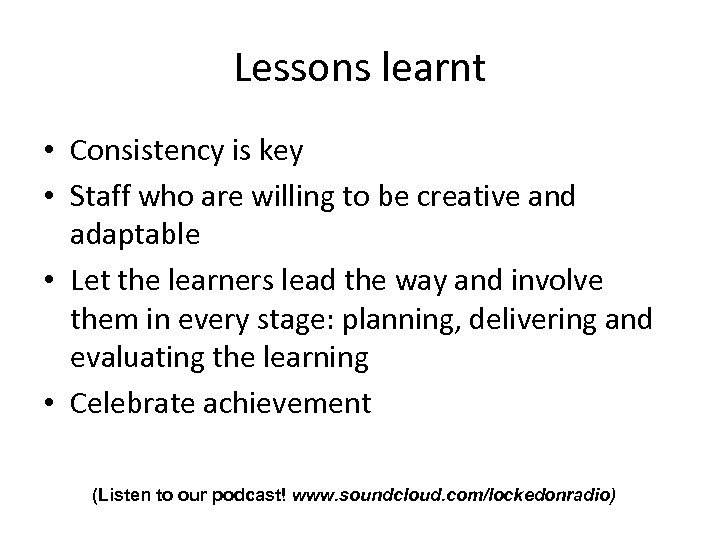 Lessons learnt

• Consistency is key
• Staff who are willing to be creative and adaptable
• Let the learners lead the way and involve them in every stage: planning, delivering and evaluating the learning
• Celebrate achievement

(Listen to our podcast! www.soundcloud.com/lockedonradio)